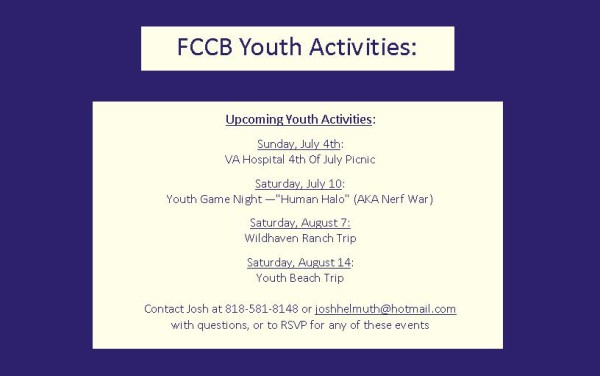 FCCB Youth Activities:

Upcoming Youth Activities:

Sunday, July 4th:
VA Hospital 4th Of July Picnic

Saturday, July 10:
Youth Game Night —"Human Halo" (AKA Nerf War)

Saturday, August 7:
Wildhaven Ranch Trip

Saturday, August 14:
Youth Beach Trip

Contact Josh at 818-581-8148 or joshhelmuth@hotmail.com with questions, or to RSVP for any of these events